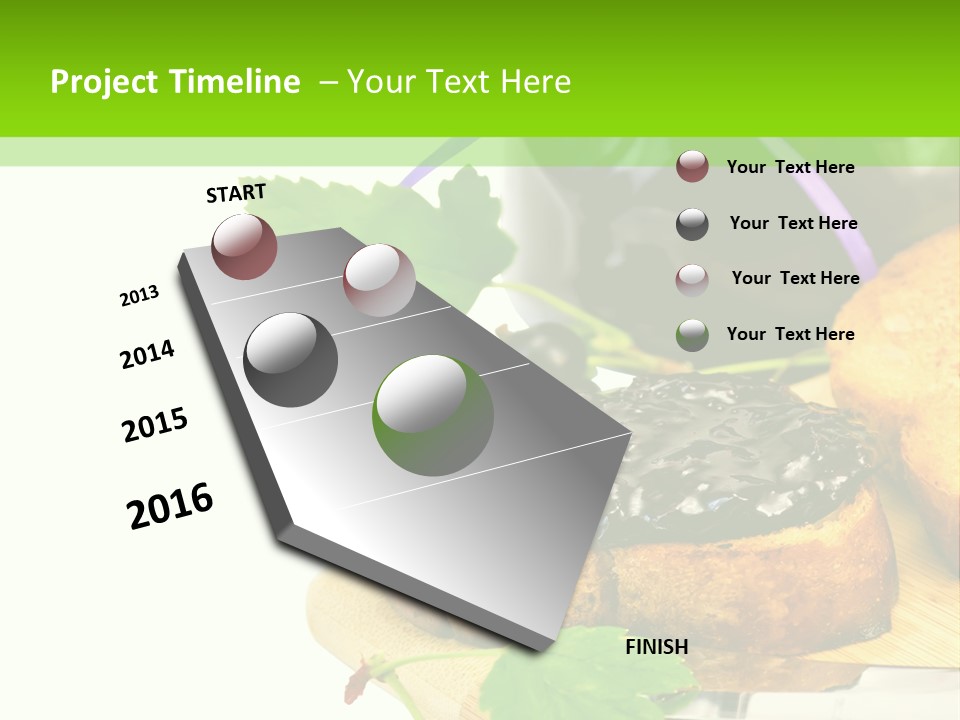 Project Timeline – Your Text Here

START

2013

2014

2015

2016

FINISH

Your Text Here

Your Text Here

Your Text Here

Your Text Here